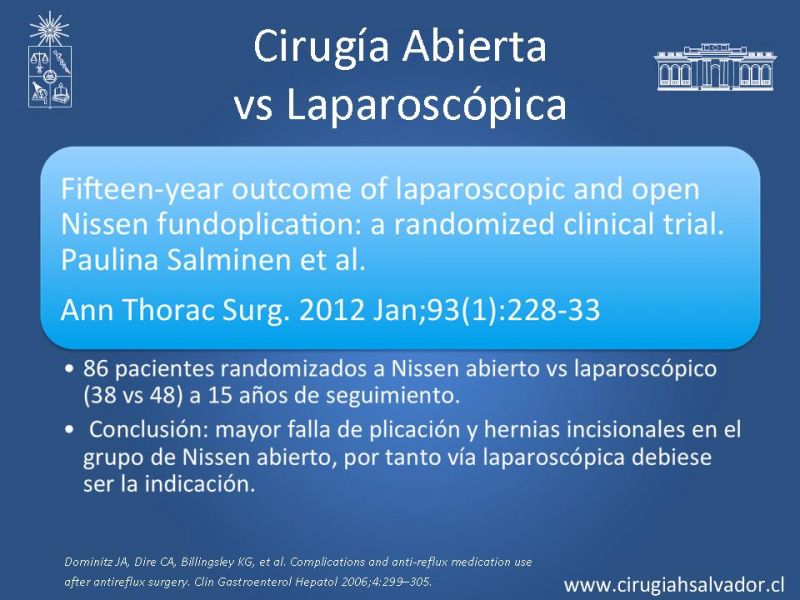 Cirugía Abierta vs Laparoscópica

Fifteen-year outcome of laparoscopic and open Nissen fundoplication: a randomized clinical trial. Paulina Salminen et al.

Ann Thorac Surg. 2012 Jan;93(1):228-33

• 86 pacientes randomizados a Nissen abierto vs laparoscópico (38 vs 48) a 15 años de seguimiento.

• Conclusión: mayor falla de plicación y hernias incisionales en el grupo de Nissen abierto, por tanto vía laparoscópica debiese ser la indicación.

Dominitz JA, Dire CA, Billingsley KG, et al. Complications and anti-reflux medication use after antireflux surgery. Clin Gastroenterol Hepatol 2006;4:299–305.

www.cirugiahsalvador.cl